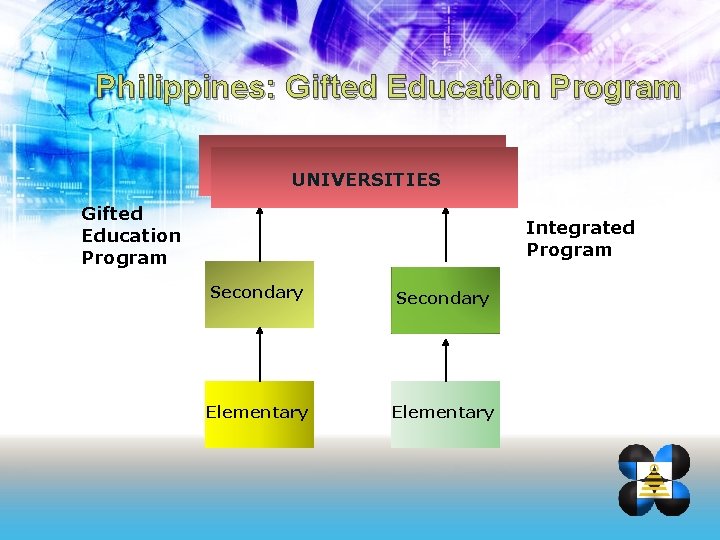 Philippines: Gifted Education Program

UNIVERSITIES

Gifted Education Program

Integrated Program

Secondary

Secondary

Elementary

Elementary